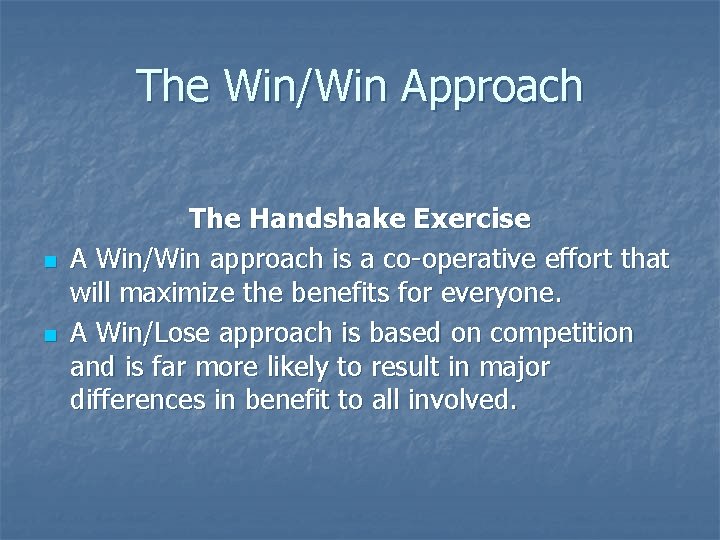 The Win/Win Approach

The Handshake Exercise

- A Win/Win approach is a co-operative effort that will maximize the benefits for everyone.
- A Win/Lose approach is based on competition and is far more likely to result in major differences in benefit to all involved.